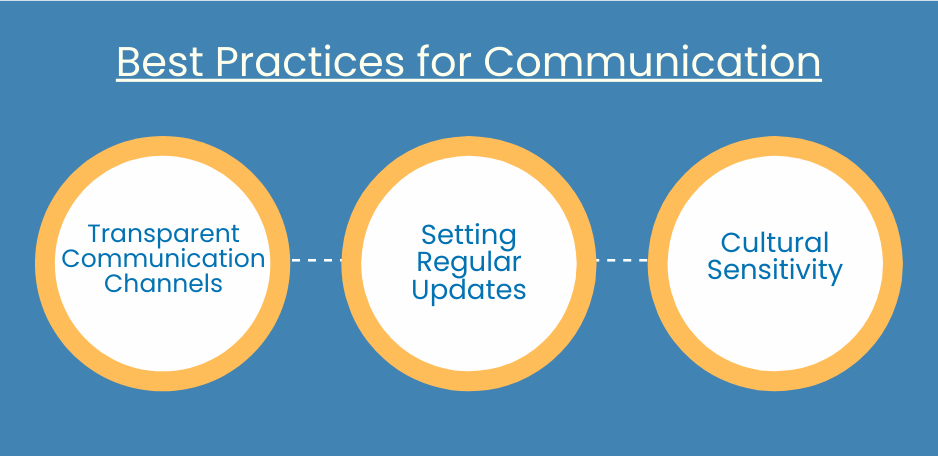 Best Practices for Communication

Transparent Communication Channels

Setting Regular Updates

Cultural Sensitivity